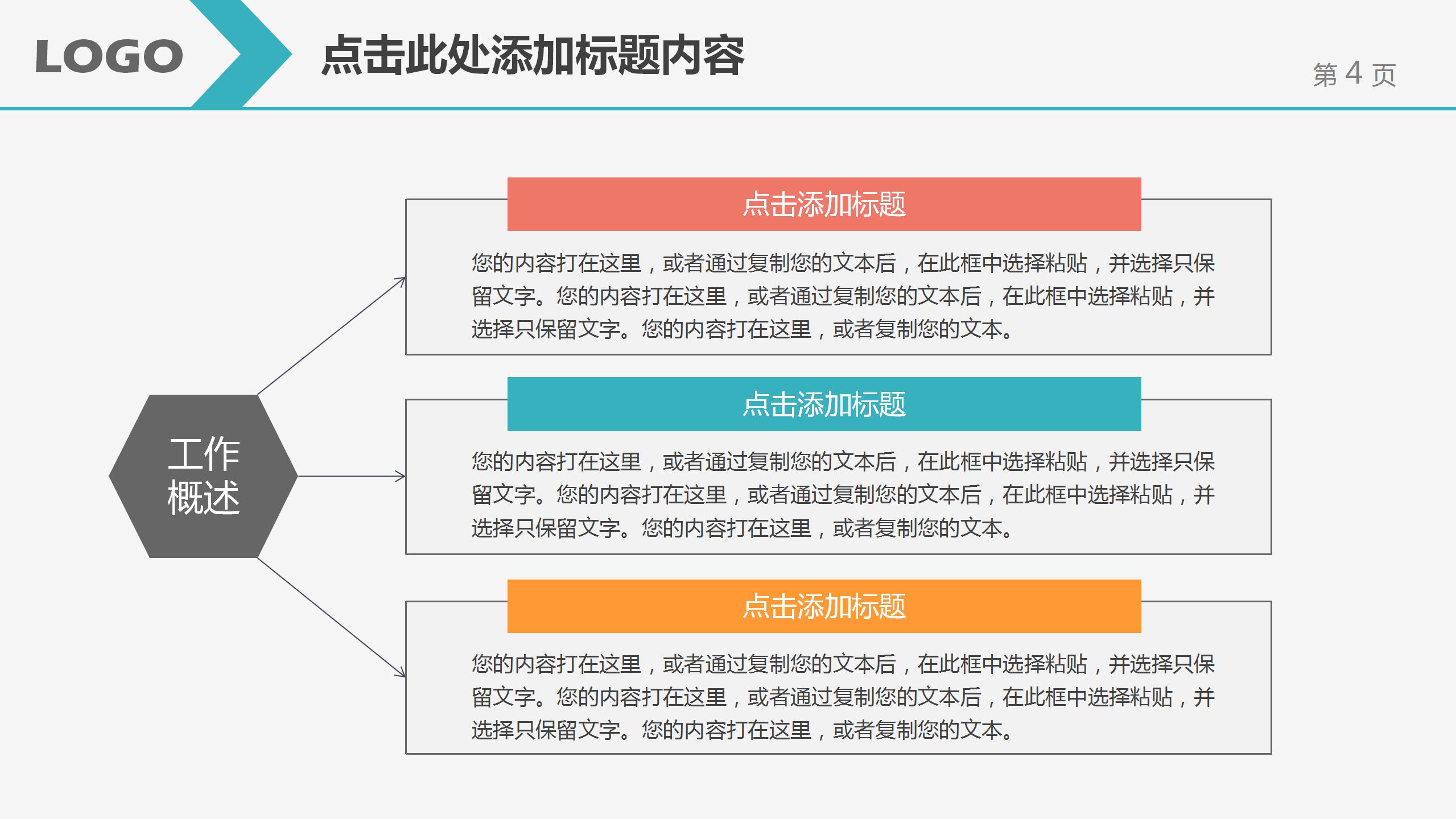 LOGO

点击此处添加标题内容

第 4 页

工作概述

点击添加标题

您的内容打在这里，或者通过复制您的文本后，在此框中选择粘贴，并选择只保留文字。您的内容打在这里，或者通过复制您的文本后，在此框中选择粘贴，并选择只保留文字。您的内容打在这里，或者复制您的文本。

点击添加标题

您的内容打在这里，或者通过复制您的文本后，在此框中选择粘贴，并选择只保留文字。您的内容打在这里，或者通过复制您的文本后，在此框中选择粘贴，并选择只保留文字。您的内容打在这里，或者复制您的文本。

点击添加标题

您的内容打在这里，或者通过复制您的文本后，在此框中选择粘贴，并选择只保留文字。您的内容打在这里，或者通过复制您的文本后，在此框中选择粘贴，并选择只保留文字。您的内容打在这里，或者复制您的文本。